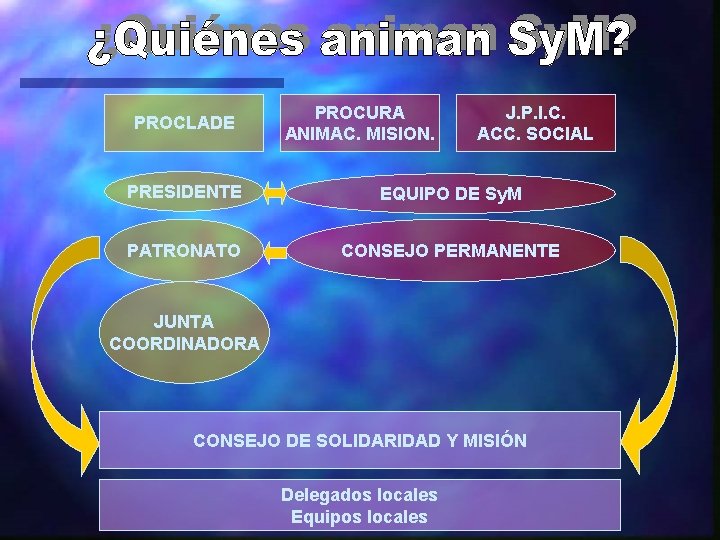 ¿Quiénes animan SyM?

PROCLADE

PROCURA ANIMAC. MISION.

J.P.I.C. ACC. SOCIAL

PRESIDENTE

EQUIPO DE SyM

PATRONATO

CONSEJO PERMANENTE

JUNTA COORDINADORA

CONSEJO DE SOLIDARIDAD Y MISIÓN

Delegados locales
Equipos locales